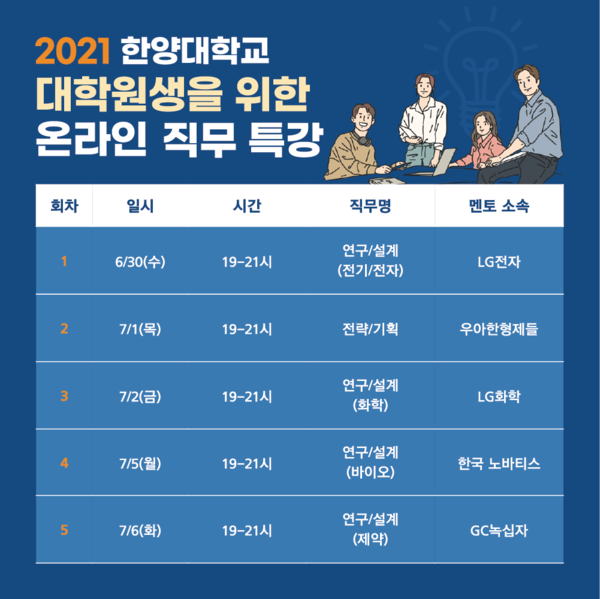 2021 한양대학교
대학원생을 위한
온라인 직무 특강

| 회차 | 일시 | 시간 | 직무명 | 멘토 소속 |
|---|---|---|---|---|
| 1 | 6/30(수) | 19-21시 | 연구/설계 (전기/전자) | LG전자 |
| 2 | 7/1(목) | 19-21시 | 전략/기획 | 우아한형제들 |
| 3 | 7/2(금) | 19-21시 | 연구/설계 (화학) | LG화학 |
| 4 | 7/5(월) | 19-21시 | 연구/설계 (바이오) | 한국 노바티스 |
| 5 | 7/6(화) | 19-21시 | 연구/설계 (제약) | GC녹십자 |